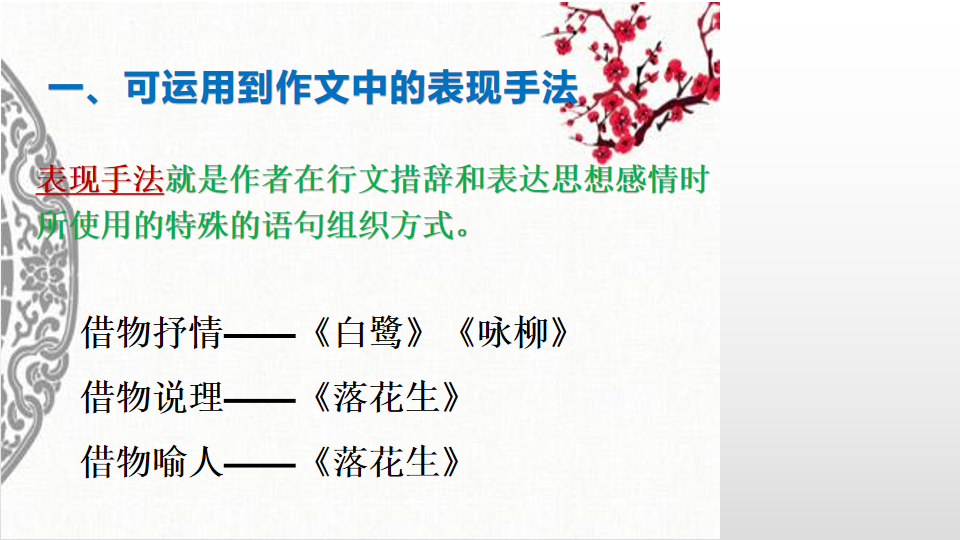 一、可运用到作文中的表现手法

表现手法就是作者在行文措辞和表达思想感情时所使用的特殊的语句组织方式。

借物抒情——《白鹭》《咏柳》

借物说理——《落花生》

借物喻人——《落花生》